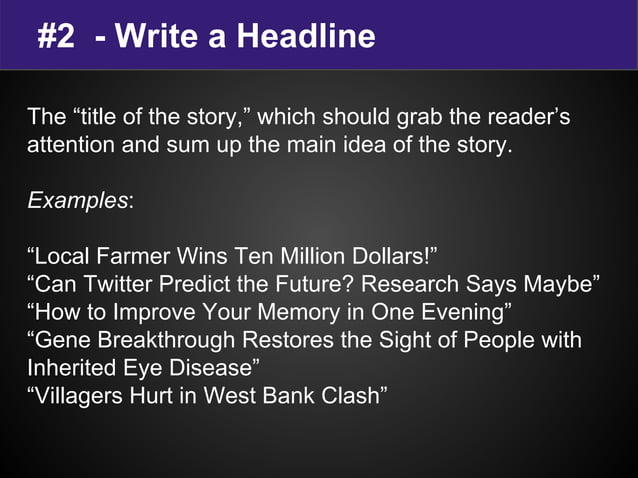 #2 - Write a Headline

The “title of the story,” which should grab the reader’s attention and sum up the main idea of the story.

Examples:

“Local Farmer Wins Ten Million Dollars!”
“Can Twitter Predict the Future? Research Says Maybe”
“How to Improve Your Memory in One Evening”
“Gene Breakthrough Restores the Sight of People with Inherited Eye Disease”
“Villagers Hurt in West Bank Clash”